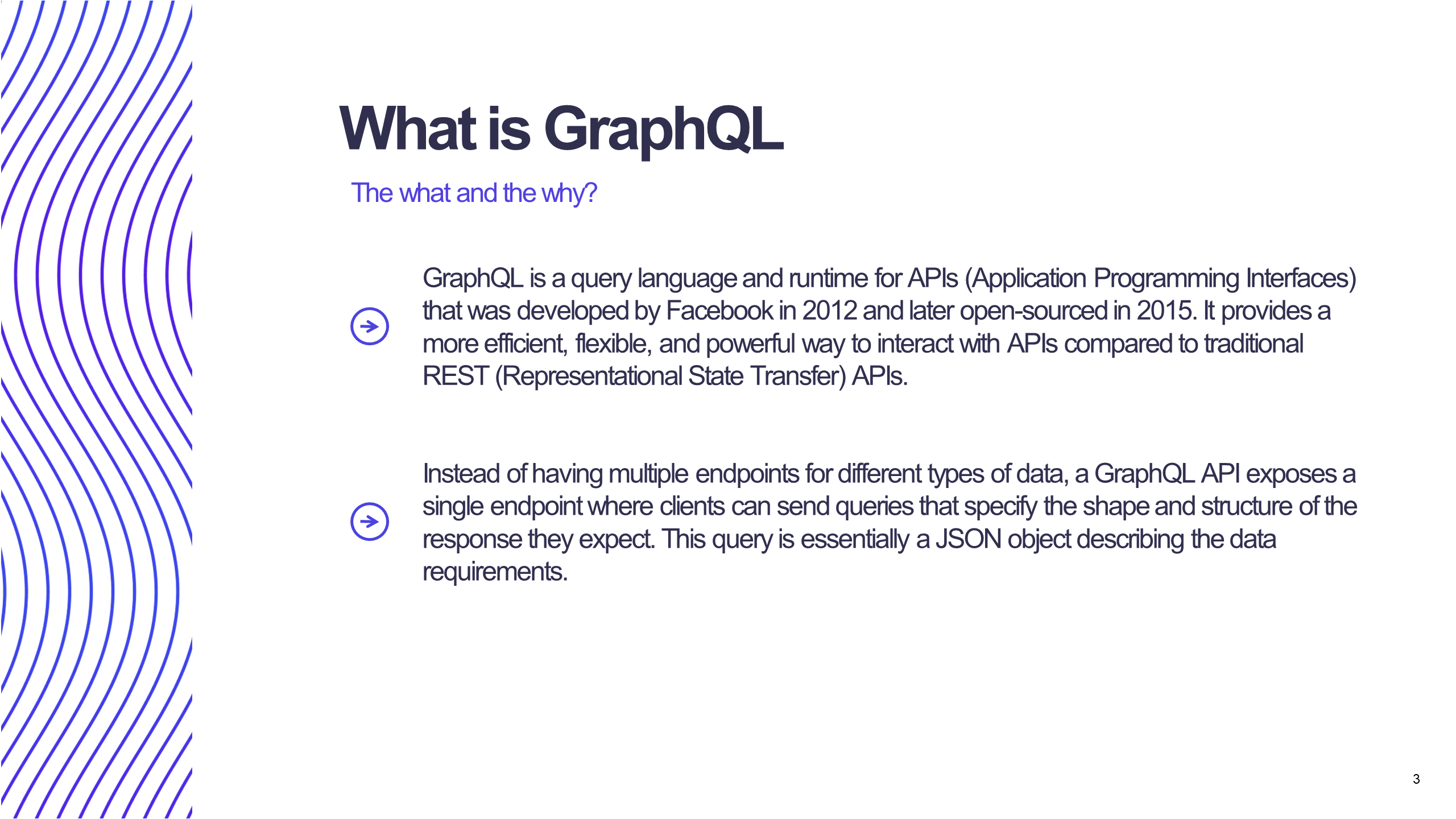 What is GraphQL

The what and the why?

GraphQL is a query language and runtime for APIs (Application Programming Interfaces) that was developed by Facebook in 2012 and later open-sourced in 2015. It provides a more efficient, flexible, and powerful way to interact with APIs compared to traditional REST (Representational State Transfer) APIs.

Instead of having multiple endpoints for different types of data, a GraphQL API exposes a single endpoint where clients can send queries that specify the shape and structure of the response they expect. This query is essentially a JSON object describing the data requirements.

3